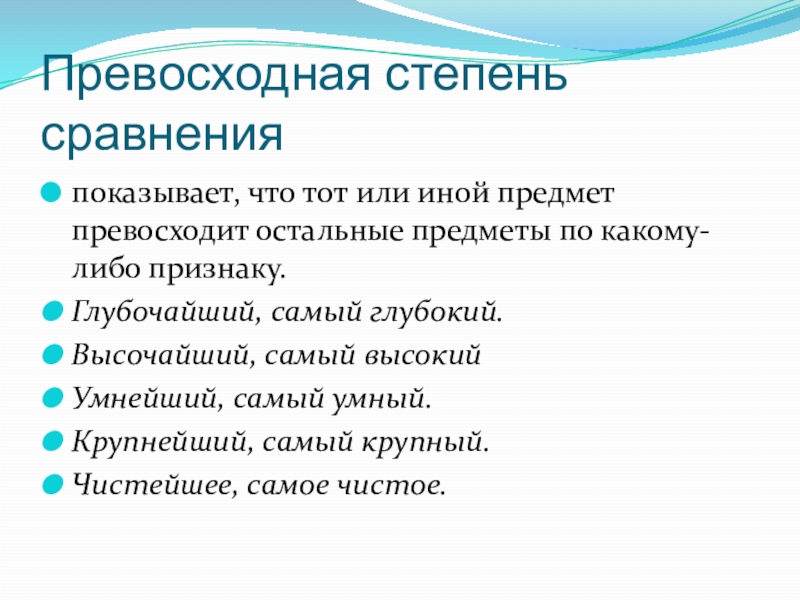 Превосходная степень сравнения

показывает, что тот или иной предмет превосходит остальные предметы по какому-либо признаку.

Глубочайший, самый глубокий.

Высочайший, самый высокий

Умнейший, самый умный.

Крупнейший, самый крупный.

Чистейшее, самое чистое.